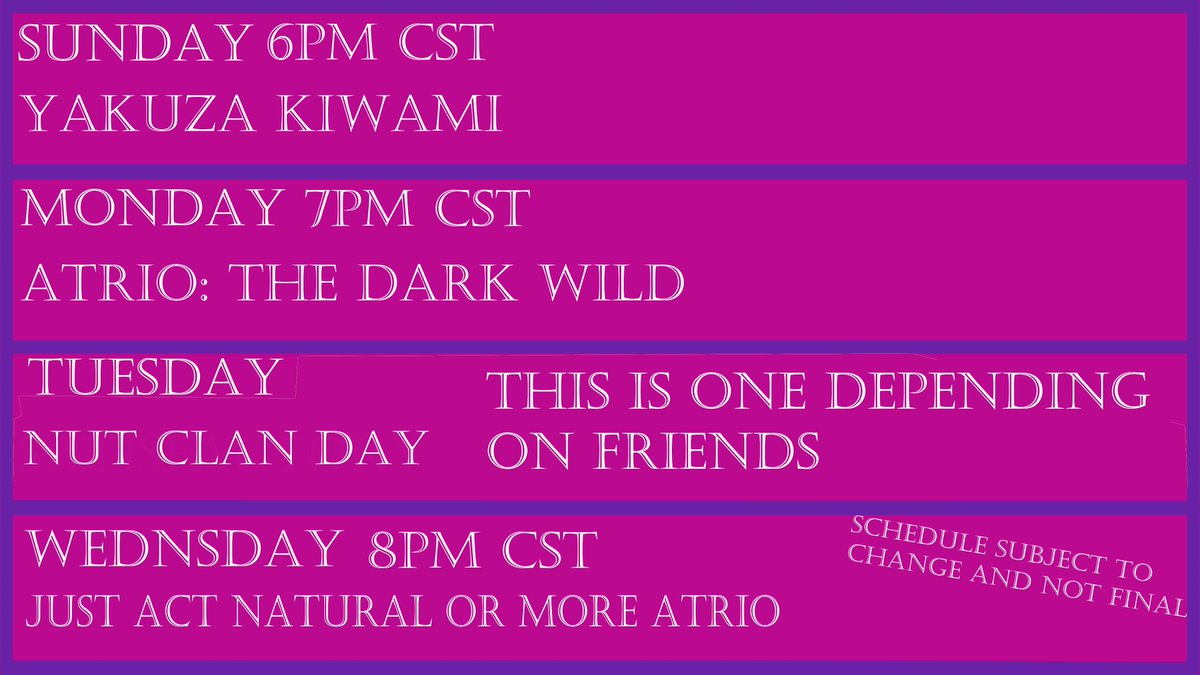 SUNDAY 6PM CST
YAKUZA KIWAMI

MONDAY 7PM CST
ATRIO: THE DARK WILD

TUESDAY
NUT CLAN DAY

THIS IS ONE DEPENDING ON FRIENDS

WEDNSDAY 8PM CST
JUST ACT NATURAL OR MORE ATRIO

SCHEDULE SUBJECT TO CHANGE AND NOT FINAL